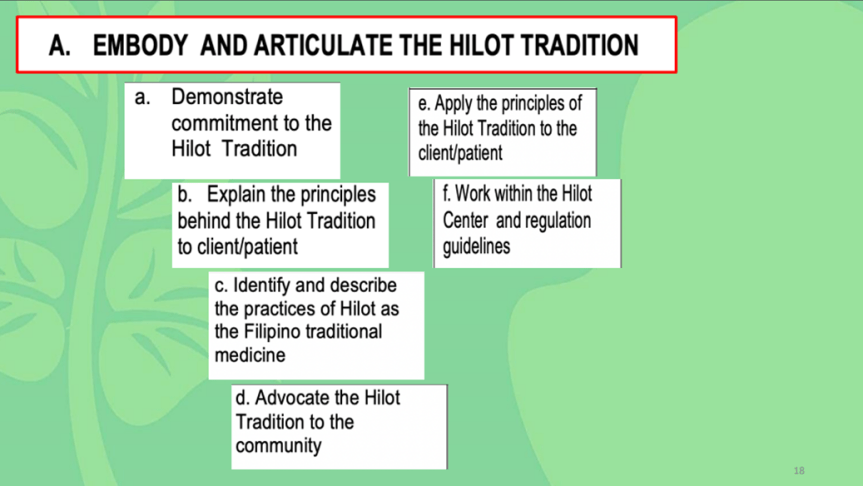 A. EMBODY AND ARTICULATE THE HILOT TRADITION

a. Demonstrate commitment to the Hilot Tradition

b. Explain the principles behind the Hilot Tradition to client/patient

c. Identify and describe the practices of Hilot as the Filipino traditional medicine

d. Advocate the Hilot Tradition to the community

e. Apply the principles of the Hilot Tradition to the client/patient

f. Work within the Hilot Center and regulation guidelines

18